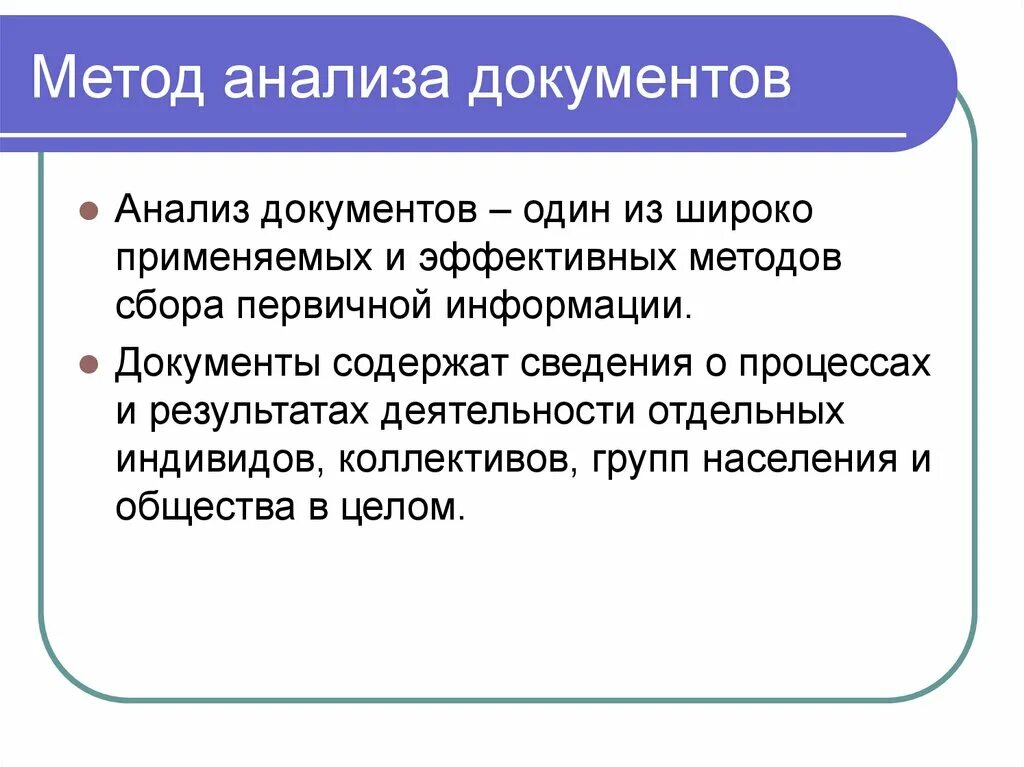 Метод анализа документов

Анализ документов – один из широко применяемых и эффективных методов сбора первичной информации.

Документы содержат сведения о процессах и результатах деятельности отдельных индивидов, коллективов, групп населения и общества в целом.